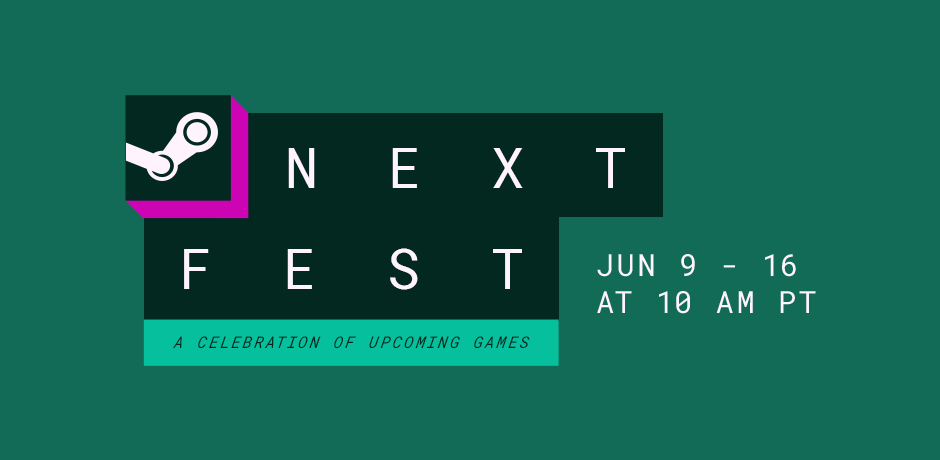 NEXT
FEST
A CELEBRATION OF UPCOMING GAMES

JUN 9 - 16
AT 10 AM PT